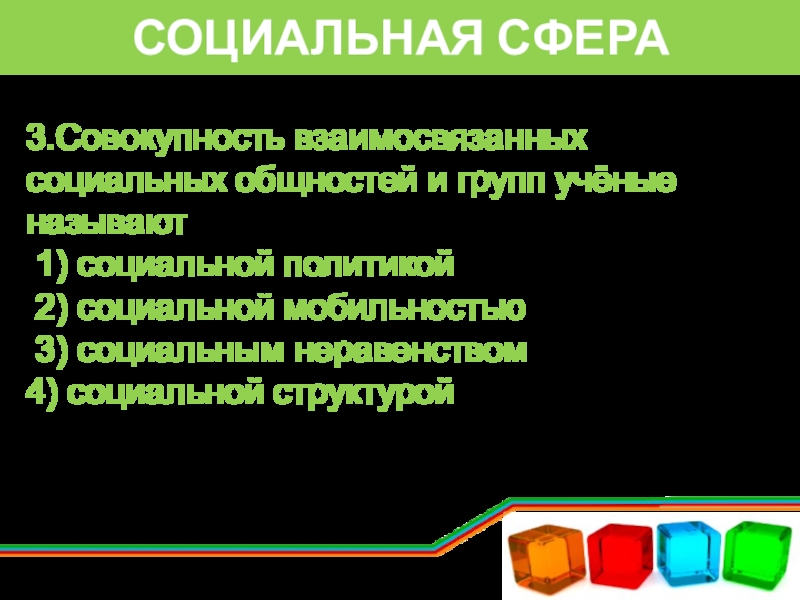 СОЦИАЛЬНАЯ СФЕРА

3.Совокупность взаимосвязанных социальных общностей и групп учёные называют
1) социальной политикой
2) социальной мобильностью
3) социальным неравенством
4) социальной структурой